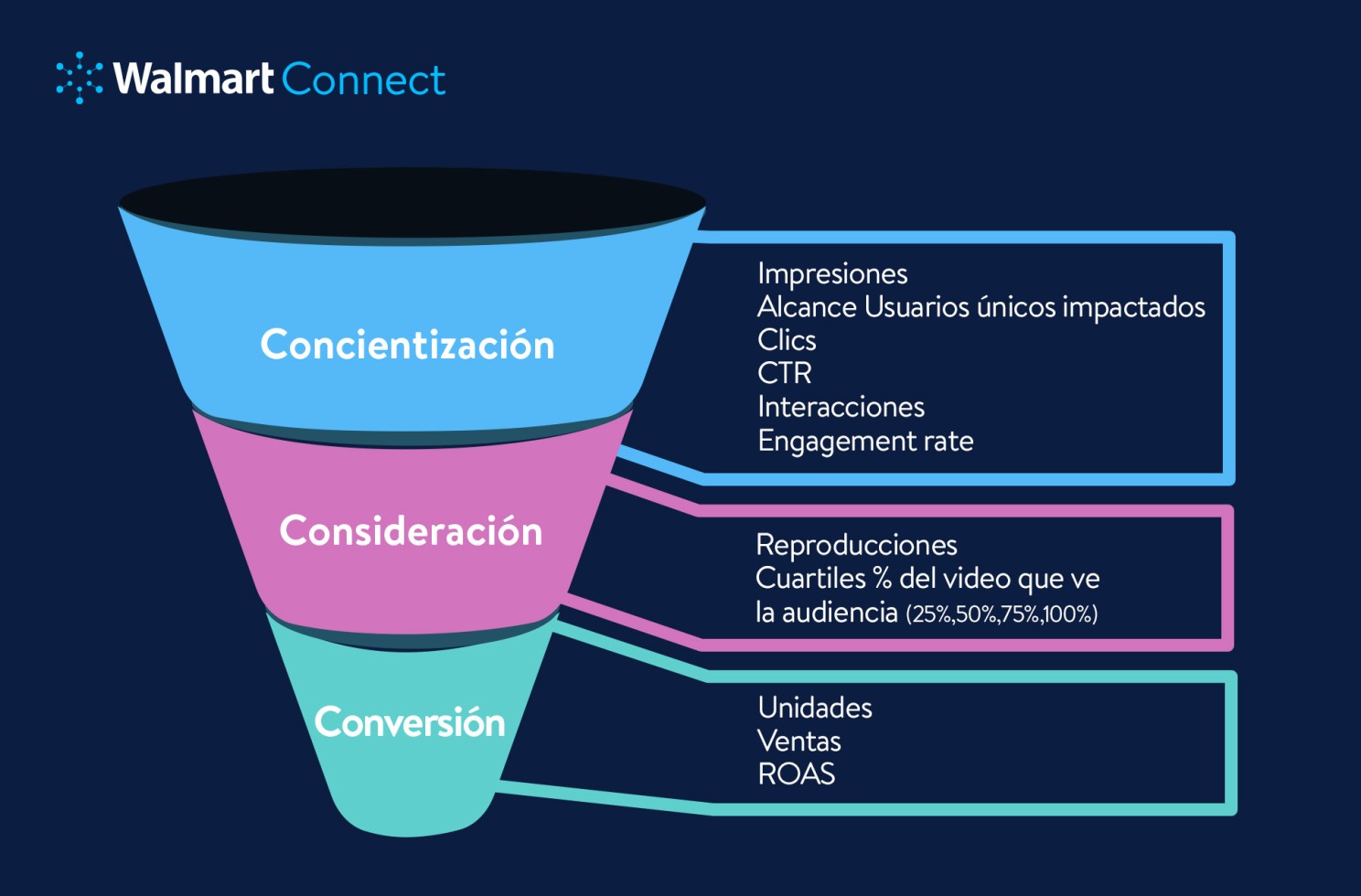 Walmart Connect

Concientización

Impresiones
Alcance Usuarios únicos impactados
Clics
CTR
Interacciones
Engagement rate

Consideración

Reproducciones
Cuartiles % del video que ve la audiencia (25%,50%,75%,100%)

Conversión

Unidades
Ventas
ROAS